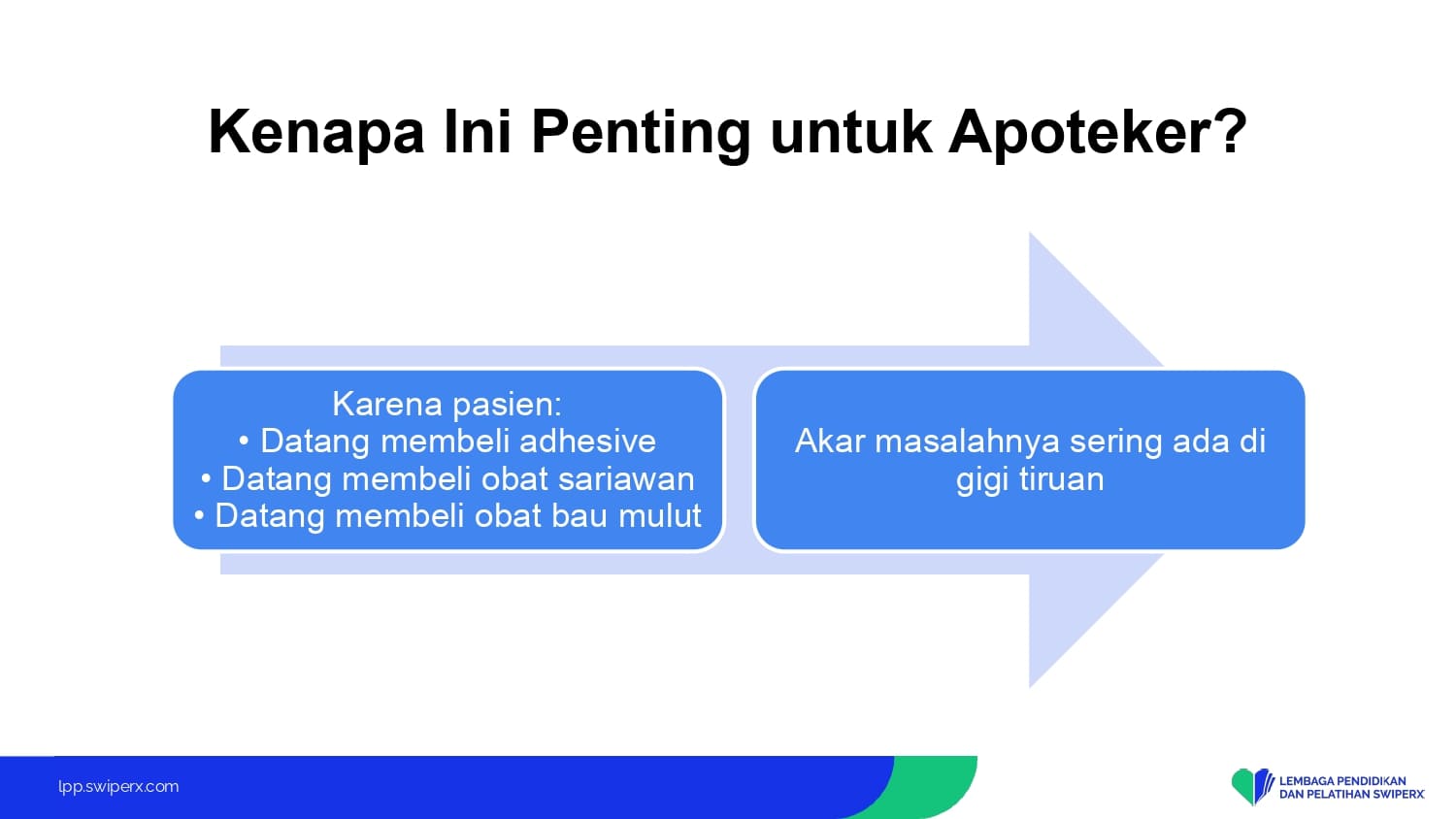 Kenapa Ini Penting untuk Apoteker?

Karena pasien:
• Datang membeli adhesive
• Datang membeli obat sariawan
• Datang membeli obat bau mulut

Akar masalahnya sering ada di gigi tiruan

lpp.swiperx.com

LEMBAGA PENDIDIKAN DAN PELATIHAN SWIPERX